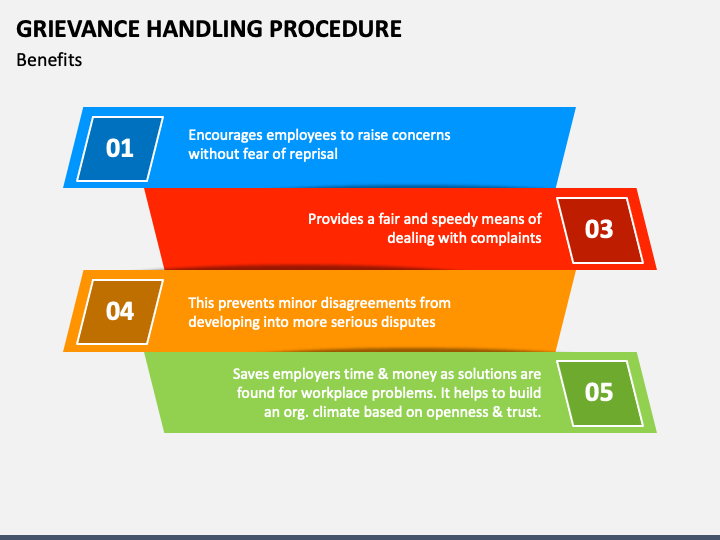 GRIEVANCE HANDLING PROCEDURE
Benefits

01
Encourages employees to raise concerns without fear of reprisal

Provides a fair and speedy means of dealing with complaints
03

04
This prevents minor disagreements from developing into more serious disputes

Saves employers time & money as solutions are found for workplace problems. It helps to build an org. climate based on openness & trust.
05